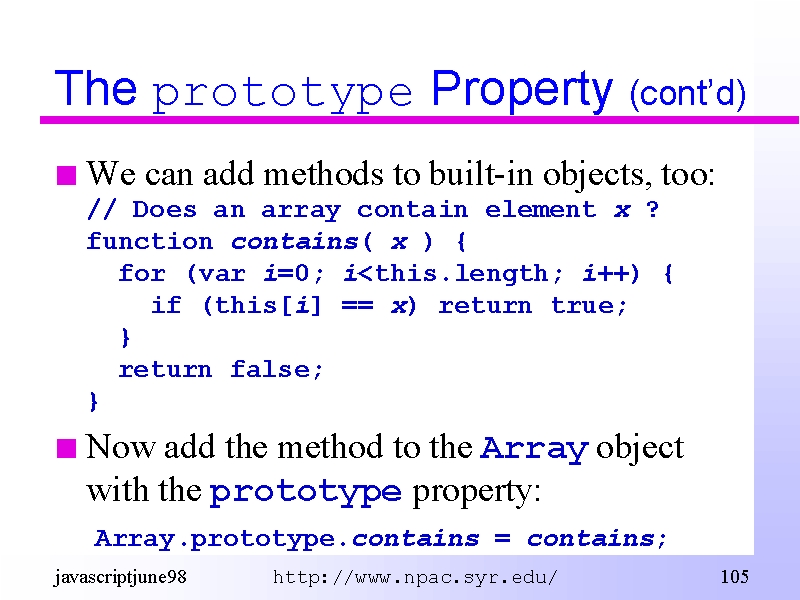 The prototype Property (cont'd)

We can add methods to built-in objects, too:
// Does an array contain element x ?
function contains( x ) {
for (var i=0; i<this.length; i++) {
if (this[i] == x) return true;
}
return false;
}

Now add the method to the Array object with the prototype property:
Array.prototype.contains = contains;

javascriptjune98 http://www.npac.syr.edu/ 105